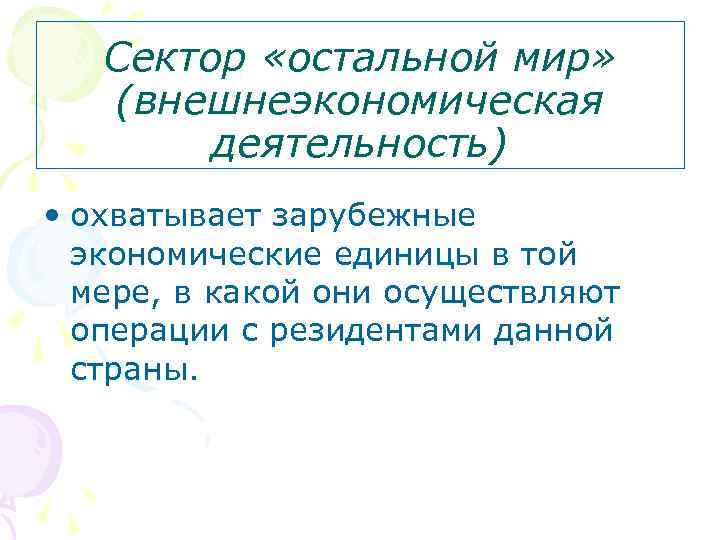 Сектор «остальной мир» (внешнеэкономическая деятельность)

• охватывает зарубежные экономические единицы в той мере, в какой они осуществляют операции с резидентами данной страны.